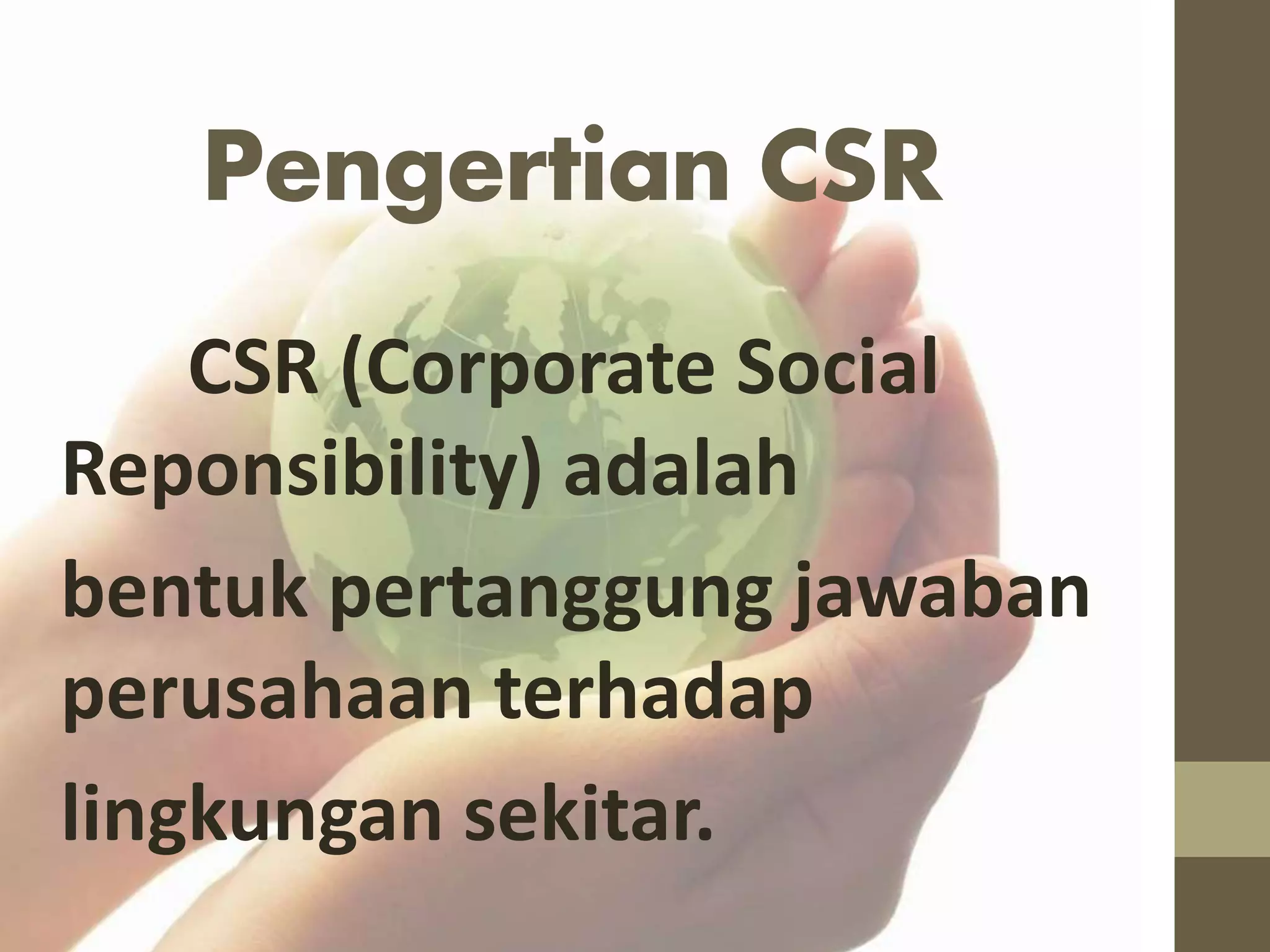 Pengertian CSR

CSR (Corporate Social Reponsibility) adalah bentuk pertanggung jawaban perusahaan terhadap lingkungan sekitar.